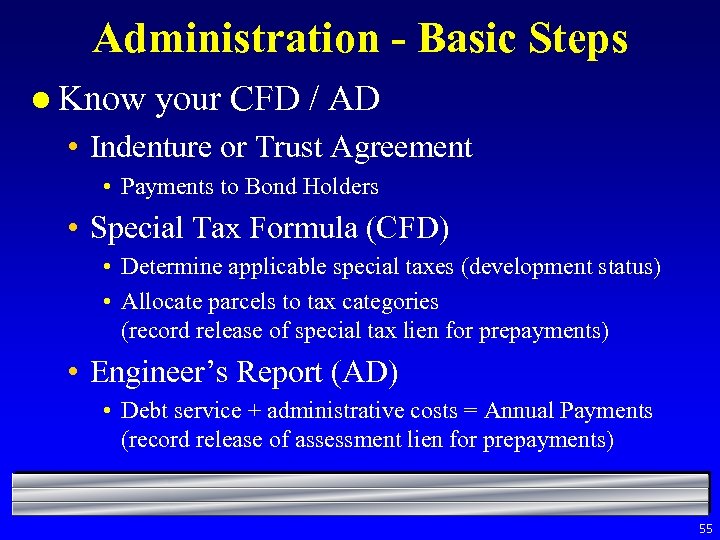 Administration - Basic Steps

● Know your CFD / AD

• Indenture or Trust Agreement

• Payments to Bond Holders

• Special Tax Formula (CFD)

• Determine applicable special taxes (development status)

• Allocate parcels to tax categories (record release of special tax lien for prepayments)

• Engineer's Report (AD)

• Debt service + administrative costs = Annual Payments (record release of assessment lien for prepayments)

55